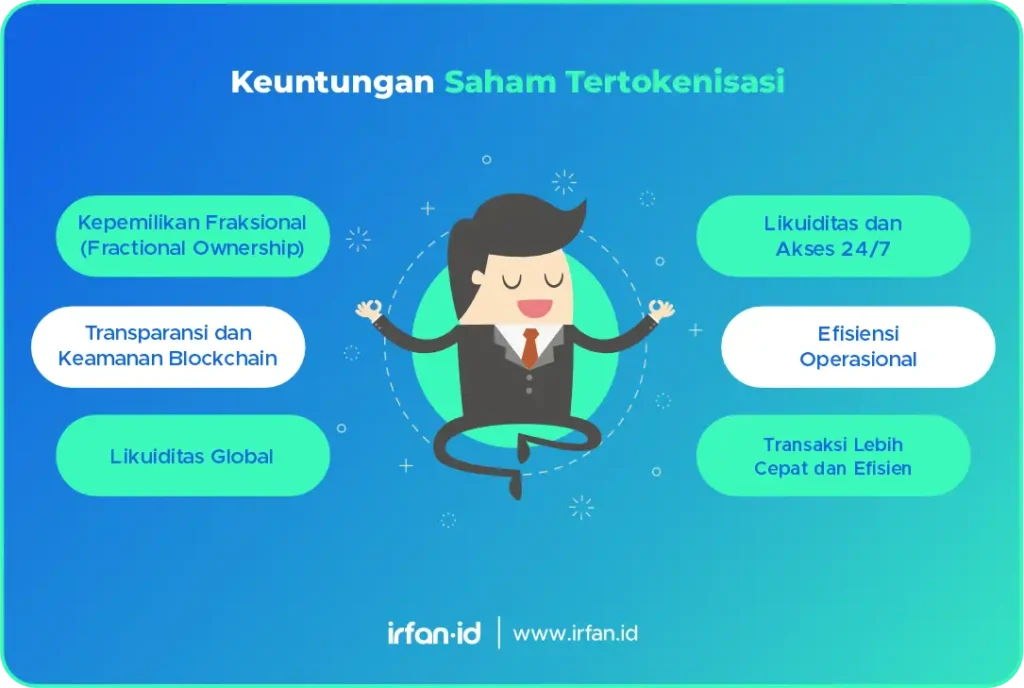 Keuntungan Saham Tertokenisasi

Kepemilikan Fraksional (Fractional Ownership)

Transparansi dan Keamanan Blockchain

Likuiditas Global

Likuiditas dan Akses 24/7

Efisiensi Operasional

Transaksi Lebih Cepat dan Efisien

irfan·id | www.irfan.id